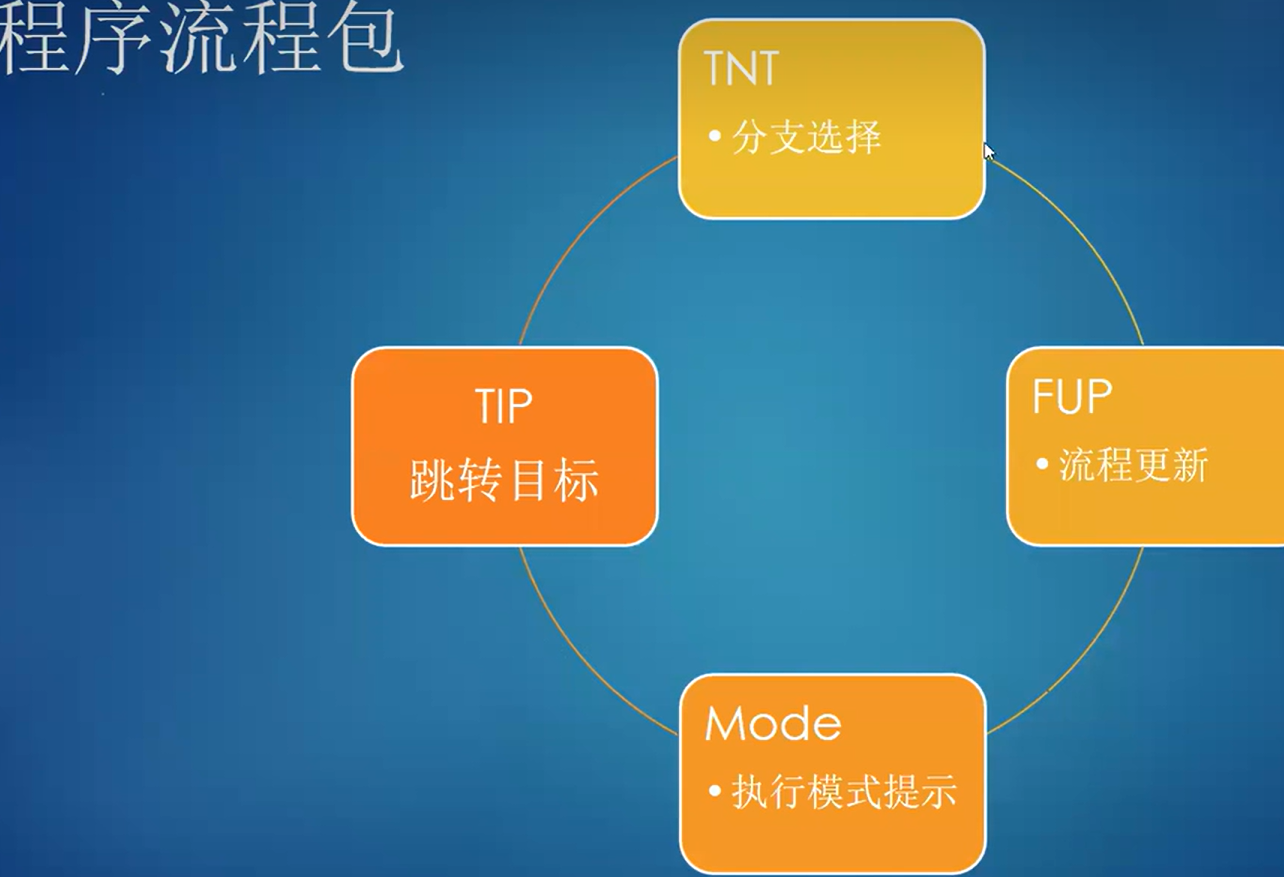 程序流程包

TNT
• 分支选择

FUP
• 流程更新

Mode
• 执行模式提示

TIP
跳转目标